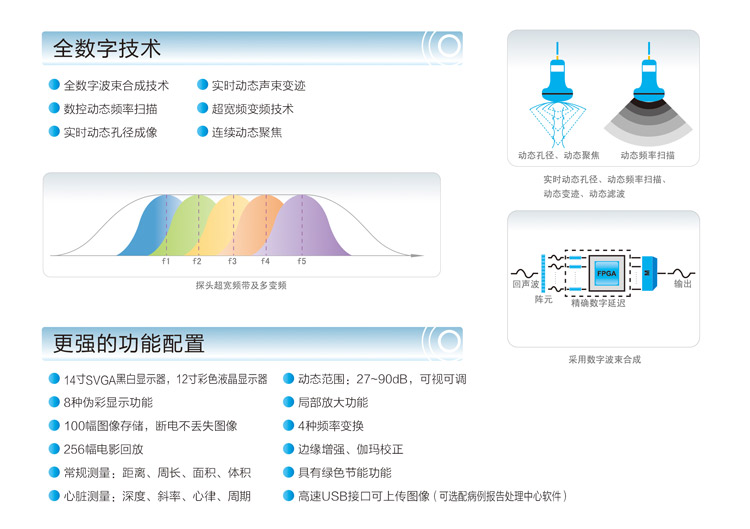 全数字技术

全数字波束合成技术
数控动态频率扫描
实时动态孔径成像
实时动态声束变迹
超宽频变频技术
连续动态聚焦

f1 f2 f3 f4 f5
探头超宽频带及多变频

动态孔径、动态聚焦
动态频率扫描
实时动态孔径、动态频率扫描、动态变迹、动态滤波

回声波
阵元
FPGA
精确数字延迟
输出
采用数字波束合成

更强的功能配置

14寸SVGA黑白显示器，12寸彩色液晶显示器
8种伪彩显示功能
100幅图像存储，断电不丢失图像
256幅电影回放
常规测量：距离、周长、面积、体积
心脏测量：深度、斜率、心律、周期
动态范围：27~90dB，可视可调
局部放大功能
4种频率变换
边缘增强、伽玛校正
具有绿色节能功能
高速USB接口可上传图像（可选配病例报告处理中心软件）